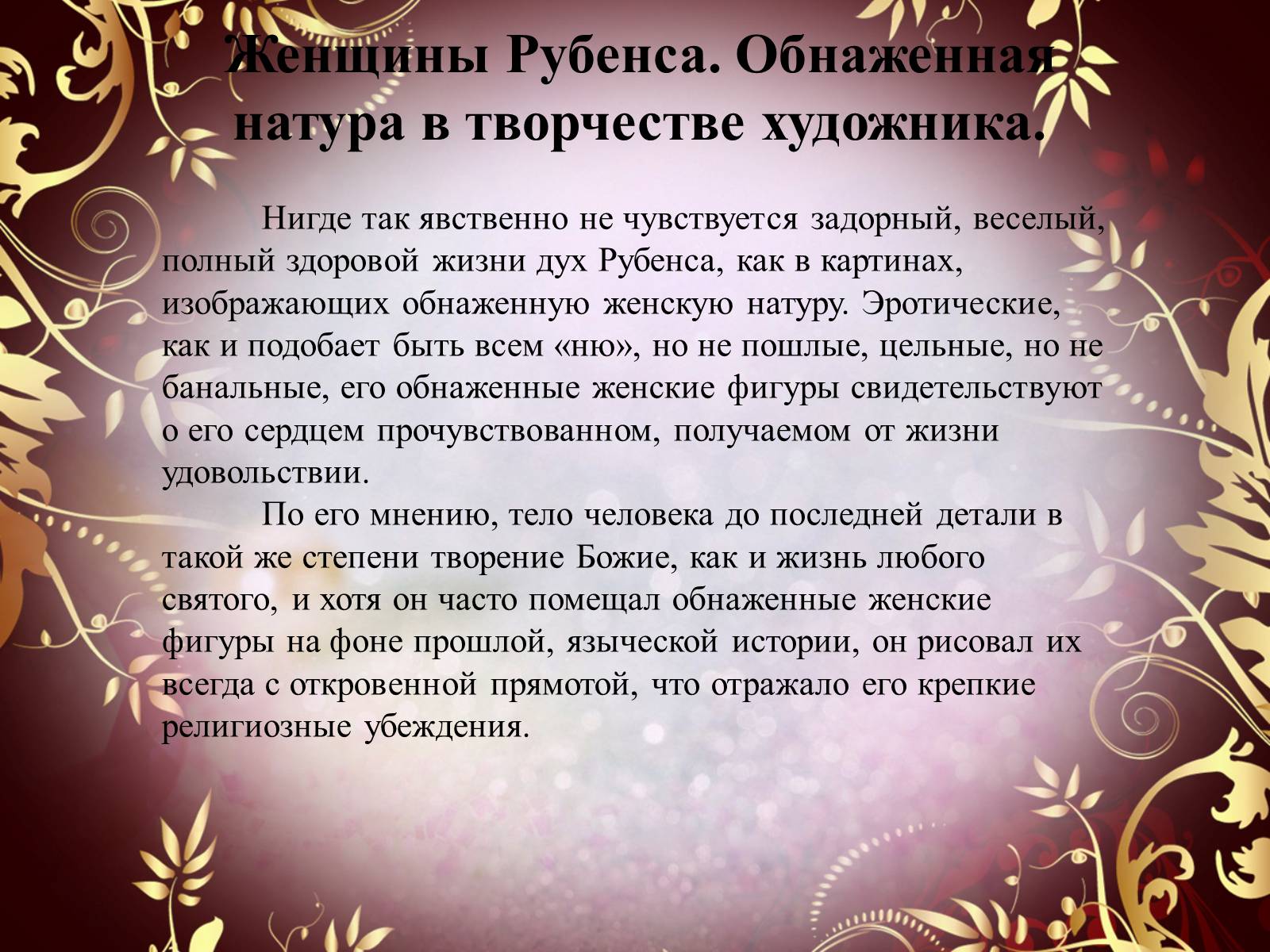 Женщины Рубенса. Обнаженная натура в творчестве художника.

Нигде так явственно не чувствуется задорный, веселый, полный здоровой жизни дух Рубенса, как в картинах, изображающих обнаженную женскую натуру. Эротические, как и подобает быть всем «ню», но не пошлые, цельные, но не банальные, его обнаженные женские фигуры свидетельствуют о его сердцем прочувствованном, получаемом от жизни удовольствии.

По его мнению, тело человека до последней детали в такой же степени творение Божие, как и жизнь любого святого, и хотя он часто помещал обнаженные женские фигуры на фоне прошлой, языческой истории, он рисовал их всегда с откровенной прямотой, что отражало его крепкие религиозные убеждения.